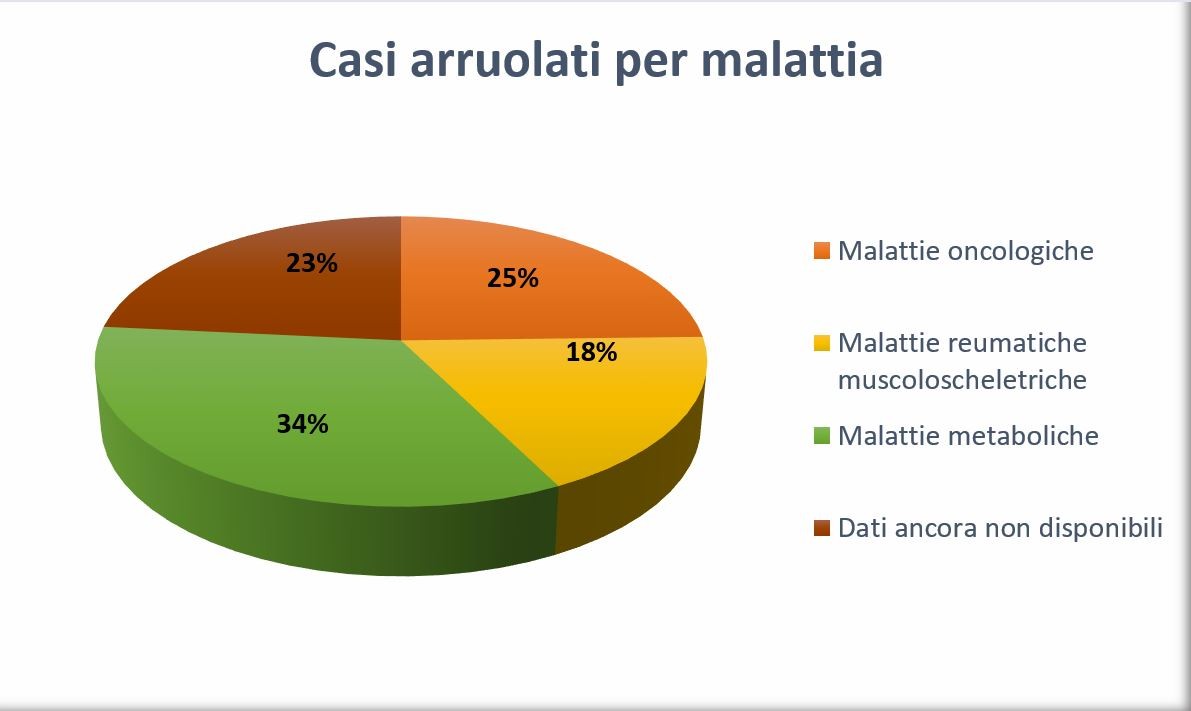 Casi arruolati per malattia

23%

25%

18%

34%

Malattie oncologiche

Malattie reumatiche muscoloscheletriche

Malattie metaboliche

Dati ancora non disponibili